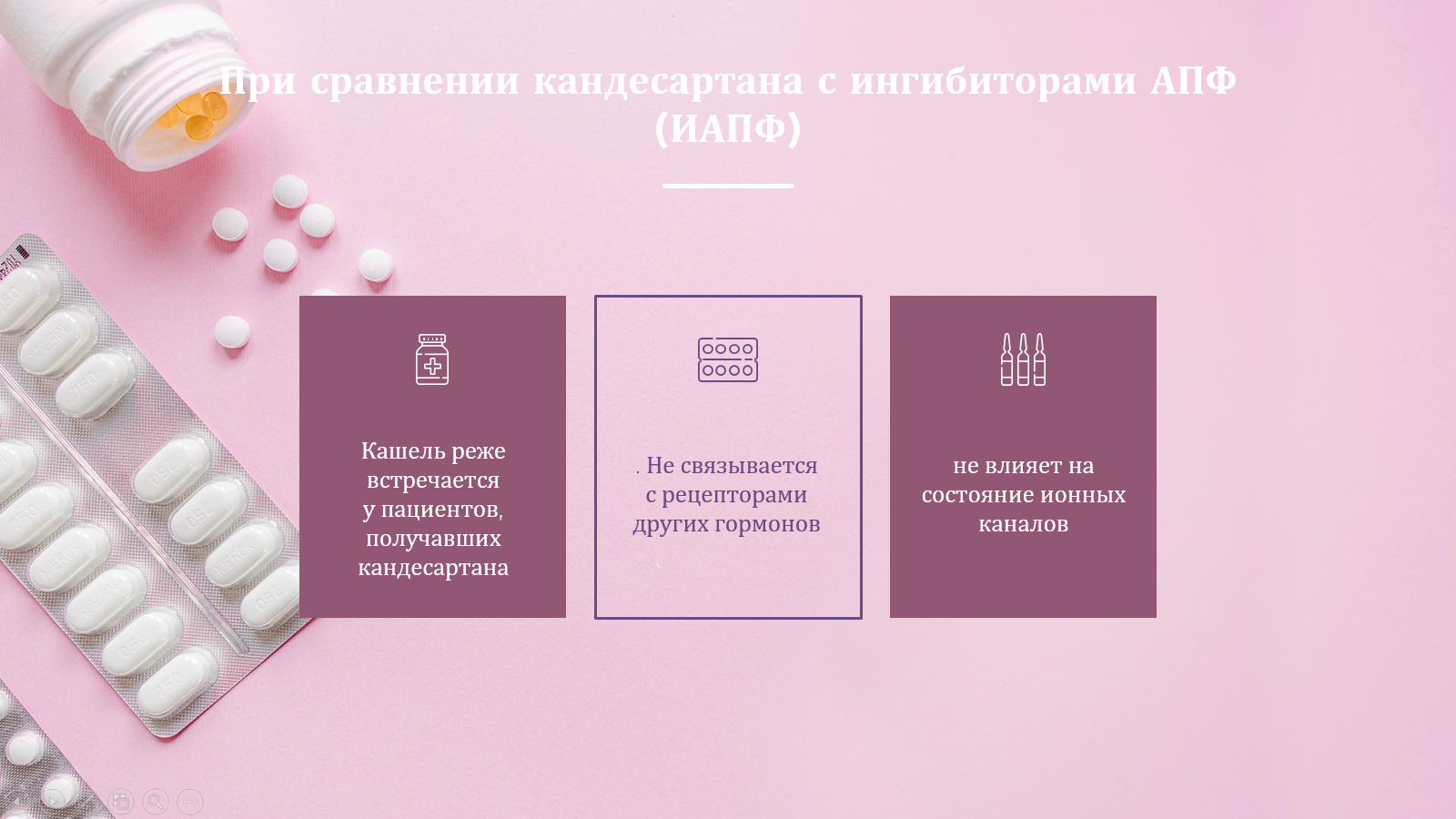 При сравнении кандесартана с ингибиторами АПФ (ИАПФ)

Кашель реже встречается у пациентов, получавших кандесартана

. Не связывается с рецепторами других гормонов

не влияет на состояние ионных каналов